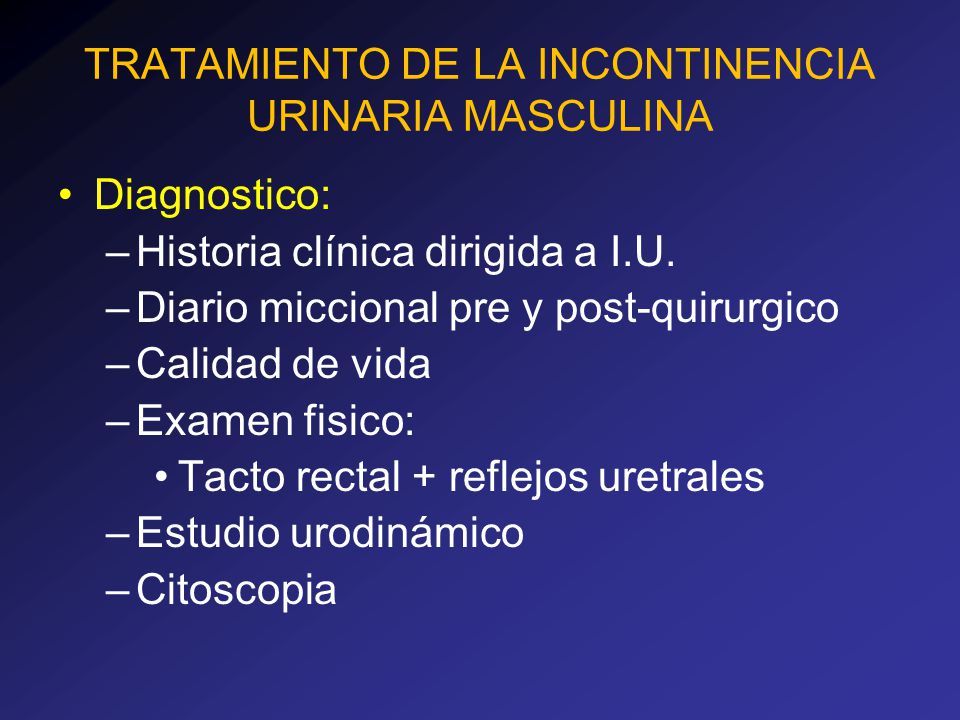 TRATAMIENTO DE LA INCONTINENCIA URINARIA MASCULINA

• Diagnostico:
– Historia clínica dirigida a I.U.
– Diario miccional pre y post-quirurgico
– Calidad de vida
– Examen fisico:
• Tacto rectal + reflejos uretrales
– Estudio urodinámico
– Citoscopia